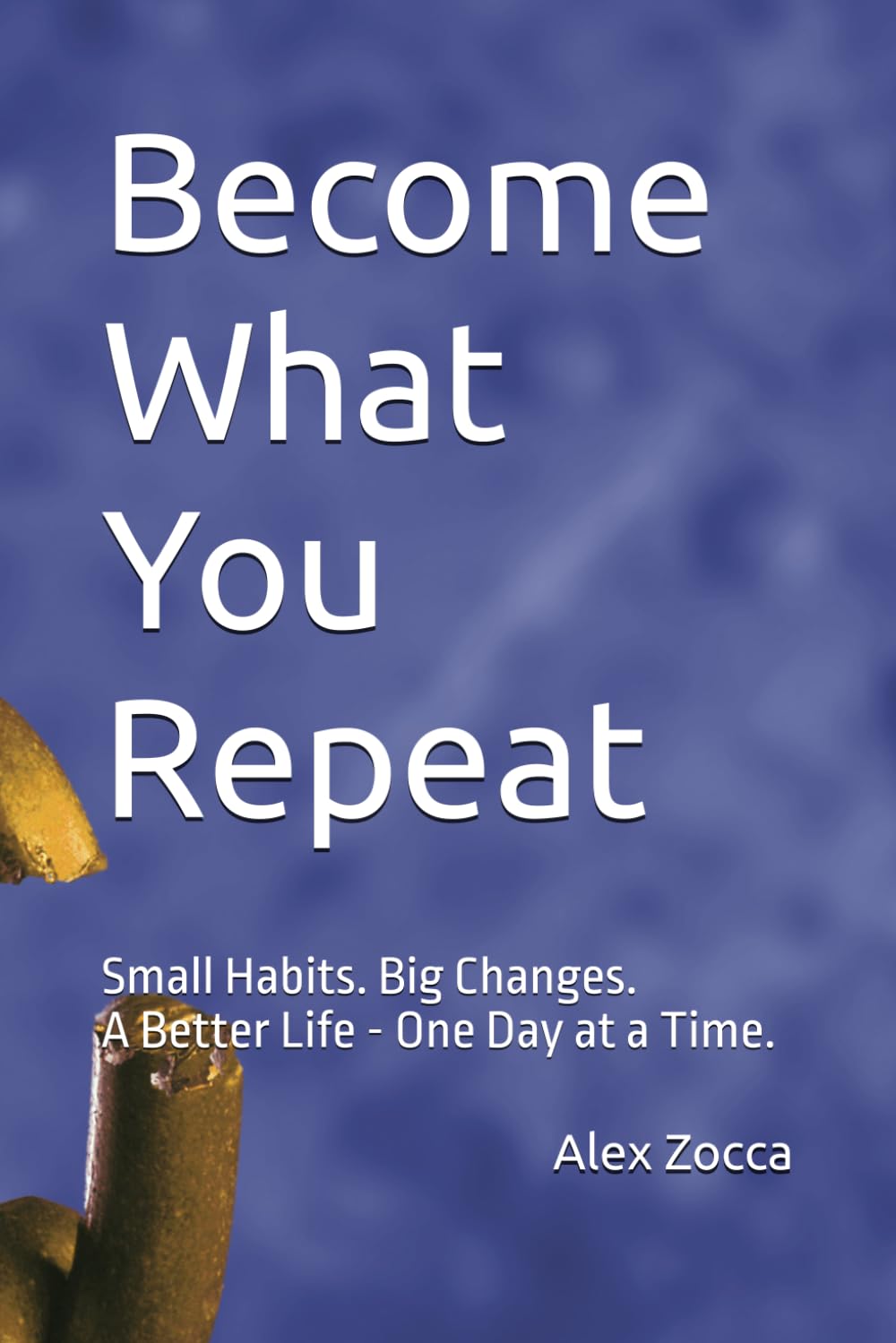 Become What You Repeat

Small Habits. Big Changes.
A Better Life - One Day at a Time.

Alex Zocca